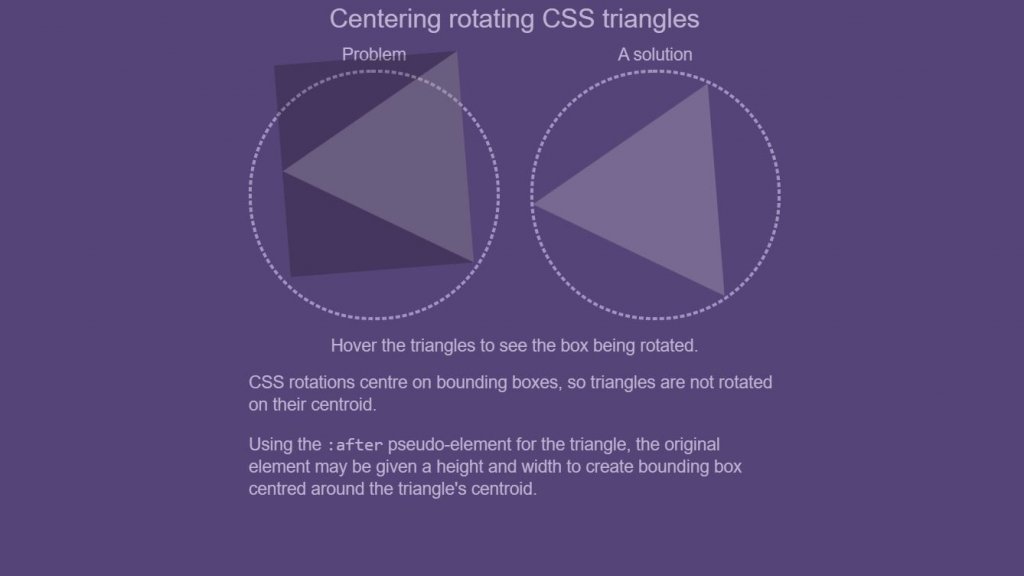 Centering rotating CSS triangles

Problem

A solution

Hover the triangles to see the box being rotated.

CSS rotations centre on bounding boxes, so triangles are not rotated on their centroid.

Using the :after pseudo-element for the triangle, the original element may be given a height and width to create bounding box centred around the triangle's centroid.